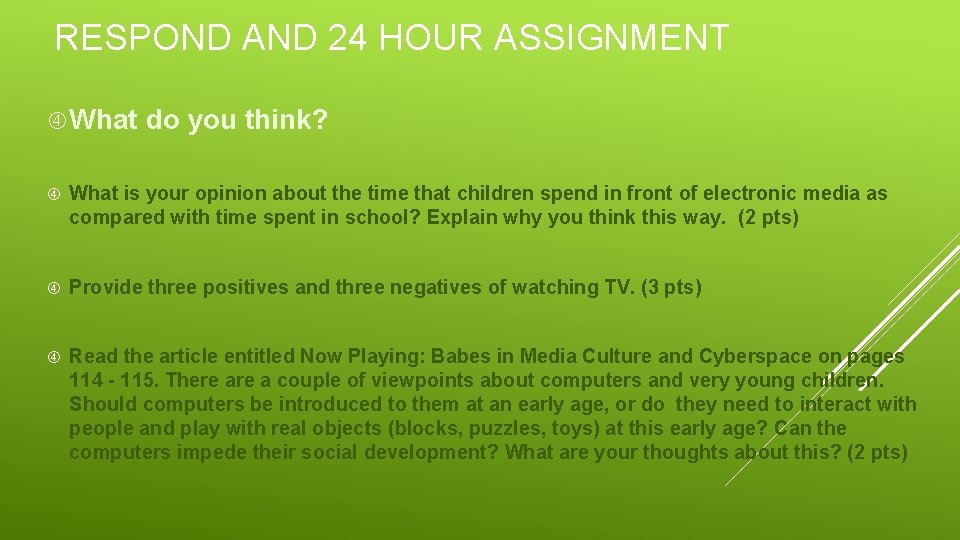 RESPOND AND 24 HOUR ASSIGNMENT

What do you think?

What is your opinion about the time that children spend in front of electronic media as compared with time spent in school? Explain why you think this way. (2 pts)

Provide three positives and three negatives of watching TV. (3 pts)

Read the article entitled Now Playing: Babes in Media Culture and Cyberspace on pages 114 - 115. There are a couple of viewpoints about computers and very young children. Should computers be introduced to them at an early age, or do they need to interact with people and play with real objects (blocks, puzzles, toys) at this early age? Can the computers impede their social development? What are your thoughts about this? (2 pts)